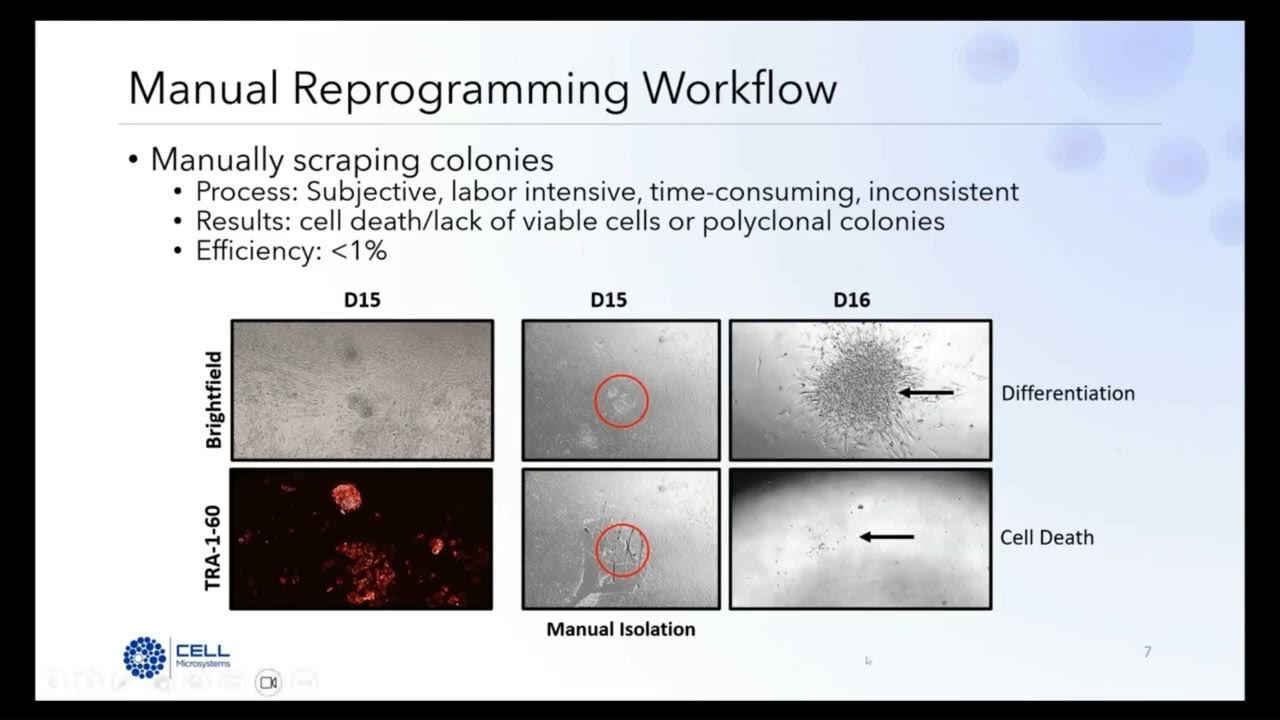 Manual Reprogramming Workflow

• Manually scraping colonies
• Process: Subjective, labor intensive, time-consuming, inconsistent
• Results: cell death/lack of viable cells or polyclonal colonies
• Efficiency: <1%

D15

D15

D16

Brightfield

TRA-1-60

Differentiation

Cell Death

Manual Isolation

CELL Microsystems

7